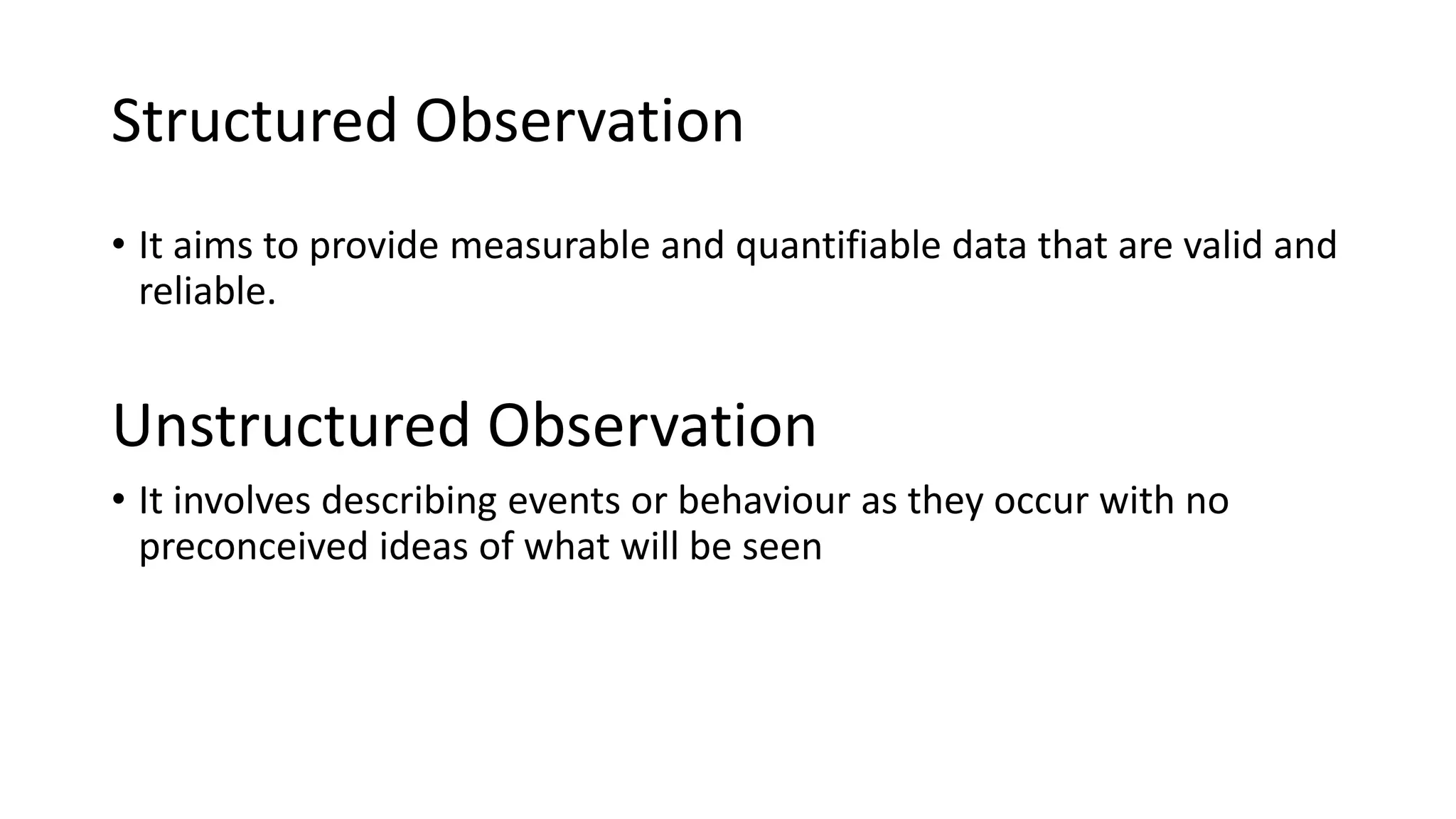 Structured Observation

• It aims to provide measurable and quantifiable data that are valid and reliable.

Unstructured Observation

• It involves describing events or behaviour as they occur with no preconceived ideas of what will be seen